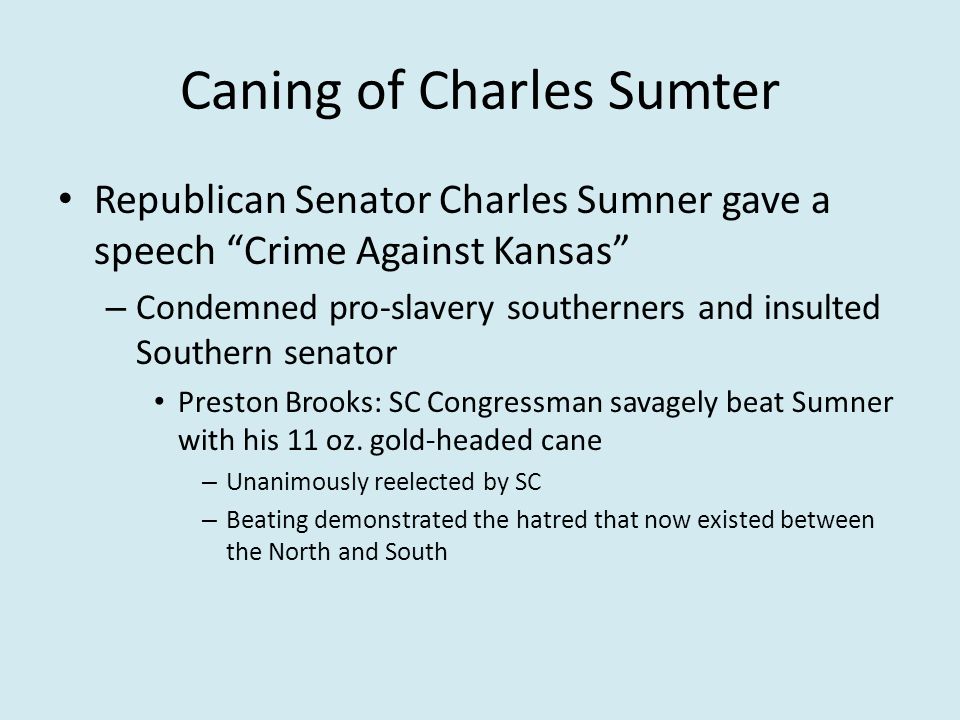 Caning of Charles Sumter

• Republican Senator Charles Sumner gave a speech “Crime Against Kansas”

– Condemned pro-slavery southerners and insulted Southern senator

• Preston Brooks: SC Congressman savagely beat Sumner with his 11 oz. gold-headed cane

– Unanimously reelected by SC

– Beating demonstrated the hatred that now existed between the North and South